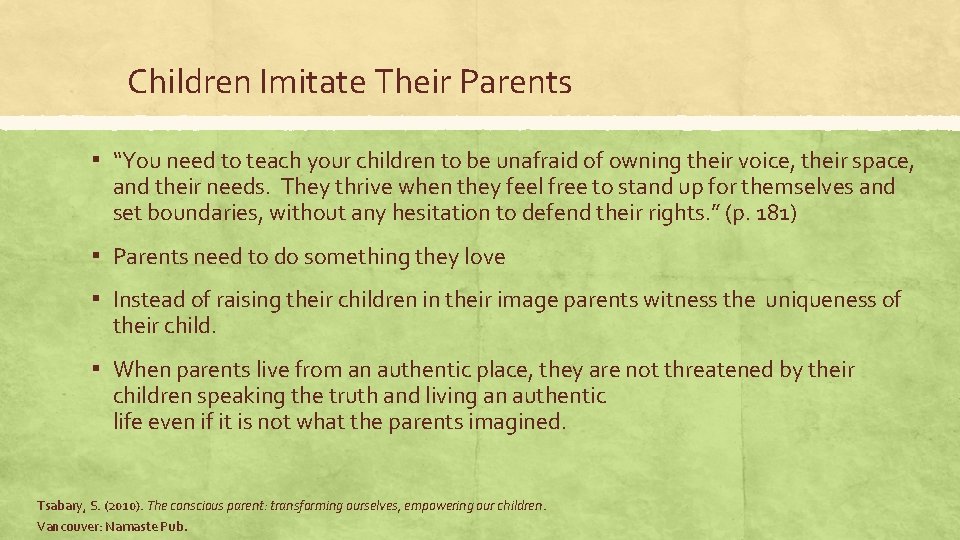 Children Imitate Their Parents

▪ "You need to teach your children to be unafraid of owning their voice, their space, and their needs. They thrive when they feel free to stand up for themselves and set boundaries, without any hesitation to defend their rights." (p. 181)

▪ Parents need to do something they love

▪ Instead of raising their children in their image parents witness the uniqueness of their child.

▪ When parents live from an authentic place, they are not threatened by their children speaking the truth and living an authentic life even if it is not what the parents imagined.

Tsabary, S. (2010). The conscious parent: transforming ourselves, empowering our children. Vancouver: Namaste Pub.